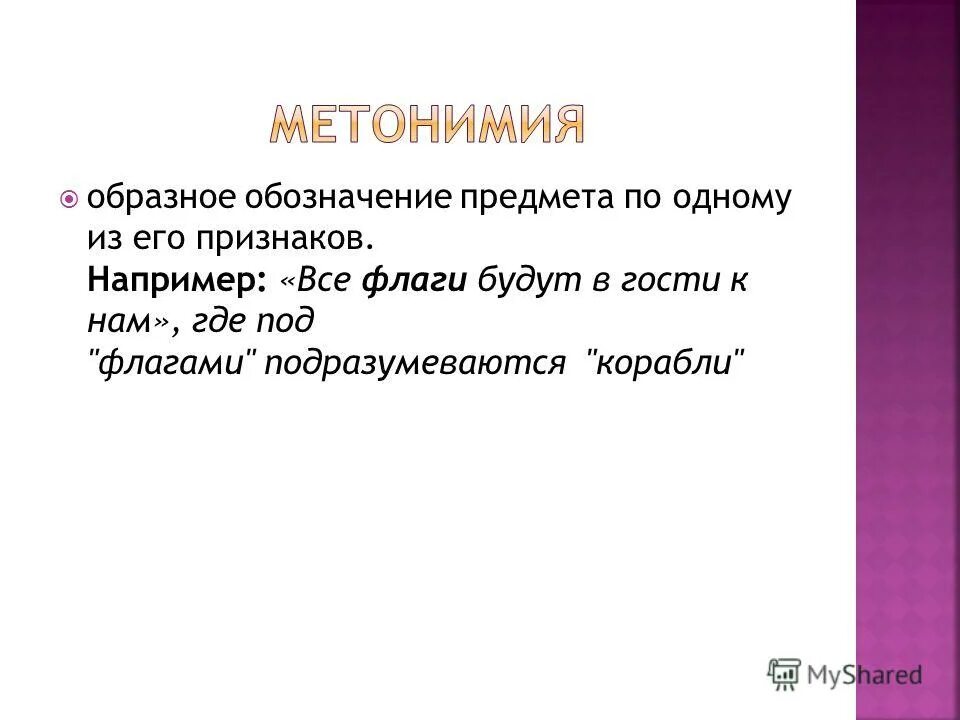 МЕТОНИМИЯ

образное обозначение предмета по одному из его признаков.
Например: «Все флаги будут в гости к нам», где под "флагами" подразумеваются "корабли"

MyShared